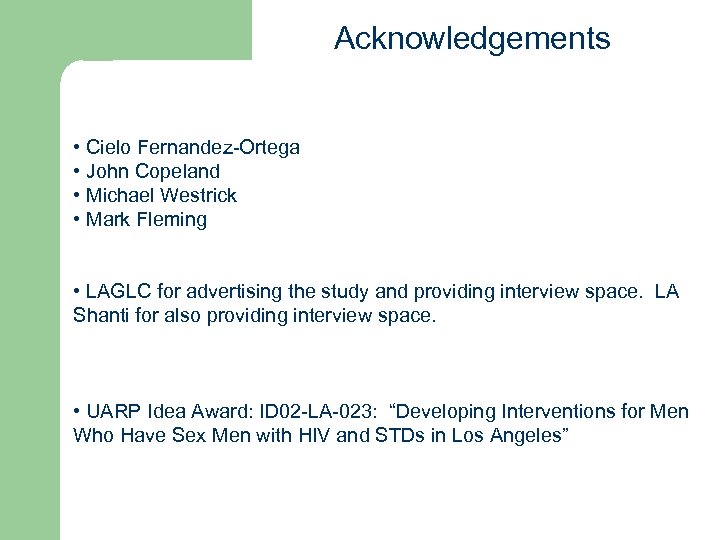 Acknowledgements

• Cielo Fernandez-Ortega
• John Copeland
• Michael Westrick
• Mark Fleming

• LAGLC for advertising the study and providing interview space. LA Shanti for also providing interview space.

• UARP Idea Award: ID02-LA-023: “Developing Interventions for Men Who Have Sex Men with HIV and STDs in Los Angeles”